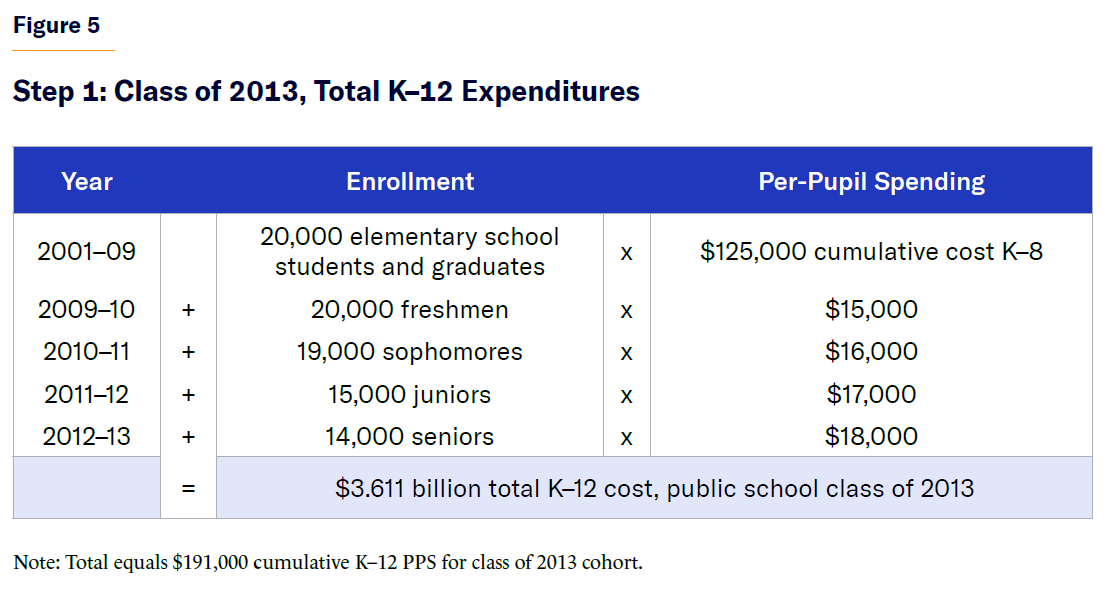 Figure 5

Step 1: Class of 2013, Total K–12 Expenditures

| Year | | Enrollment | | Per-Pupil Spending |
|---|---|---|---|---|
| 2001–09 | | 20,000 elementary school students and graduates | x | \$125,000 cumulative cost K–8 |
| 2009–10 | + | 20,000 freshmen | x | \$15,000 |
| 2010–11 | + | 19,000 sophomores | x | \$16,000 |
| 2011–12 | + | 15,000 juniors | x | \$17,000 |
| 2012–13 | + | 14,000 seniors | x | \$18,000 |
| | = | \$3.611 billion total K–12 cost, public school class of 2013 | | |

Note: Total equals \$191,000 cumulative K–12 PPS for class of 2013 cohort.